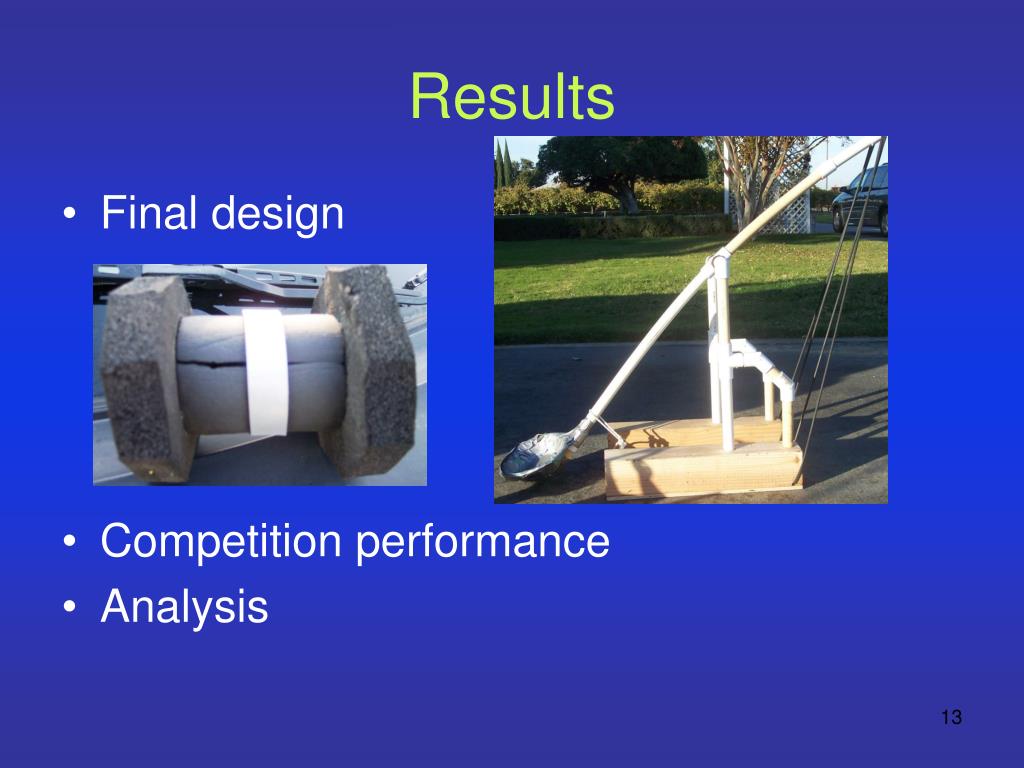 Results

• Final design

• Competition performance
• Analysis

13